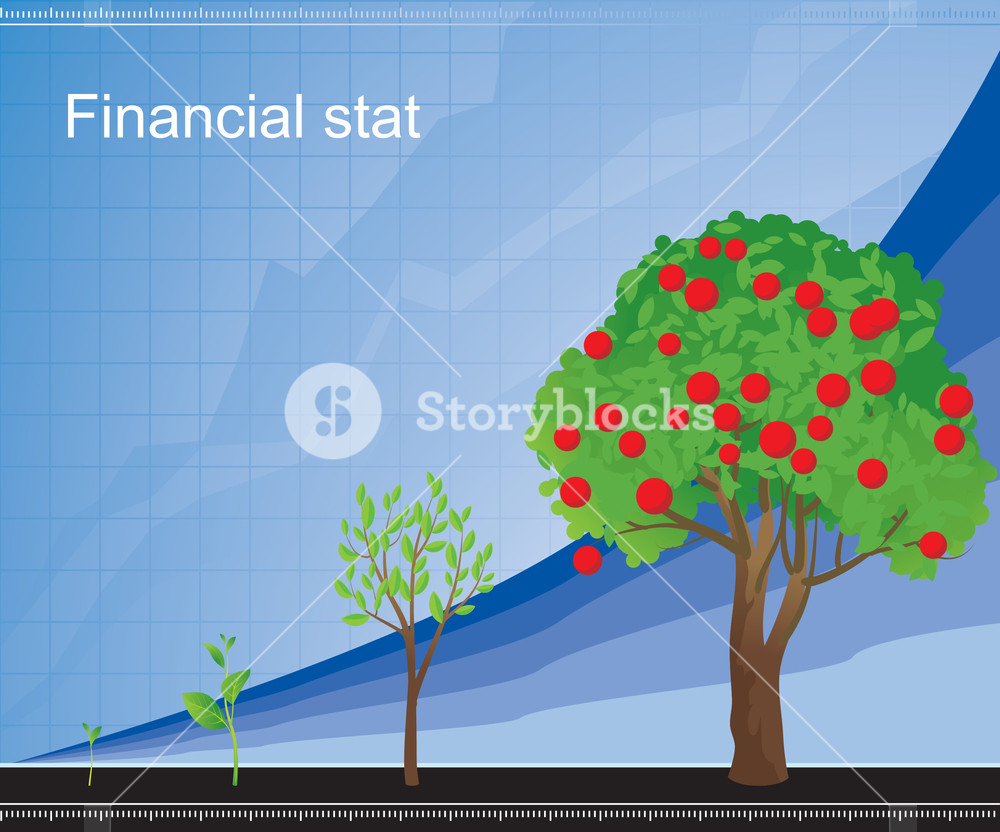 Financial stat

Storyblocks